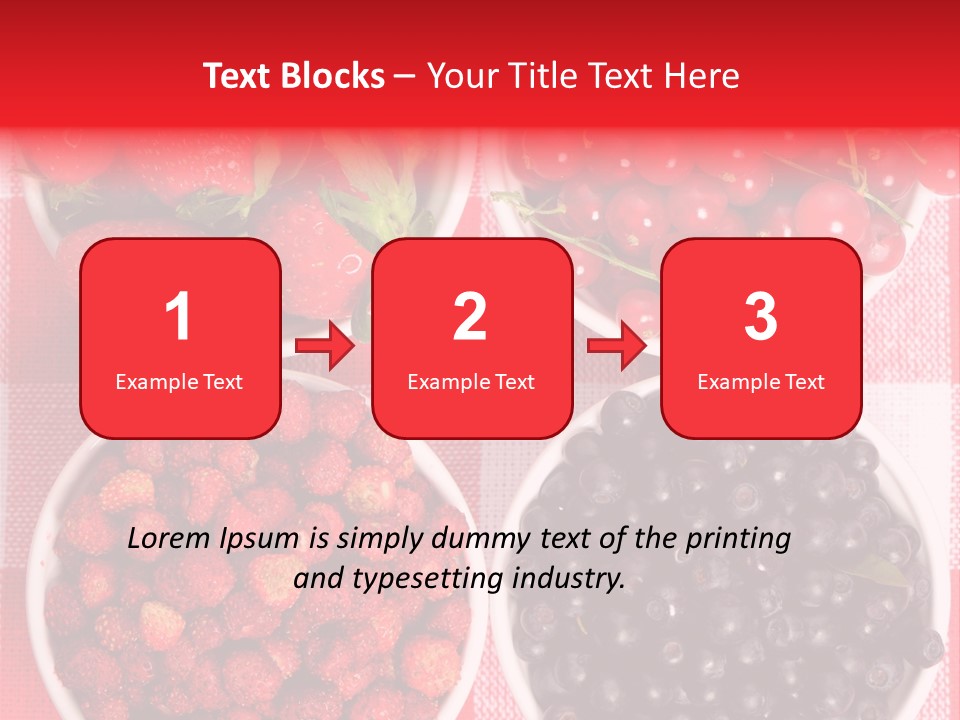 Text Blocks – Your Title Text Here

1
Example Text

2
Example Text

3
Example Text

Lorem Ipsum is simply dummy text of the printing and typesetting industry.